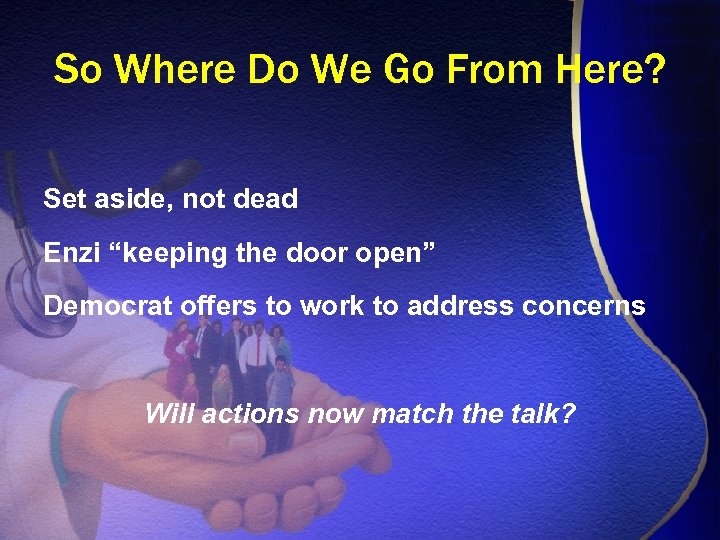 So Where Do We Go From Here?

Set aside, not dead

Enzi “keeping the door open”

Democrat offers to work to address concerns

Will actions now match the talk?